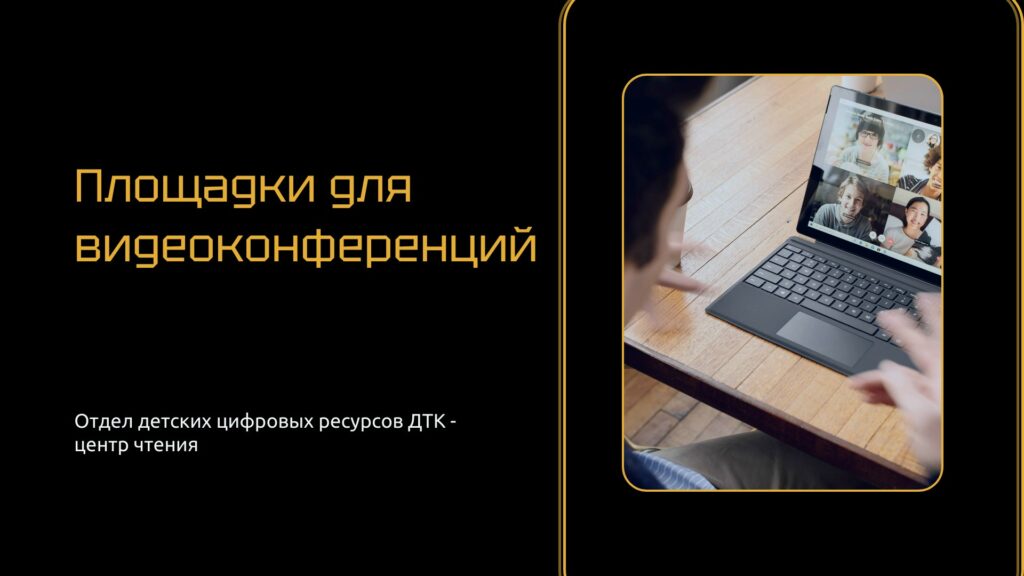 Площадки для видеоконференций

Отдел детских цифровых ресурсов ДТК - центр чтения